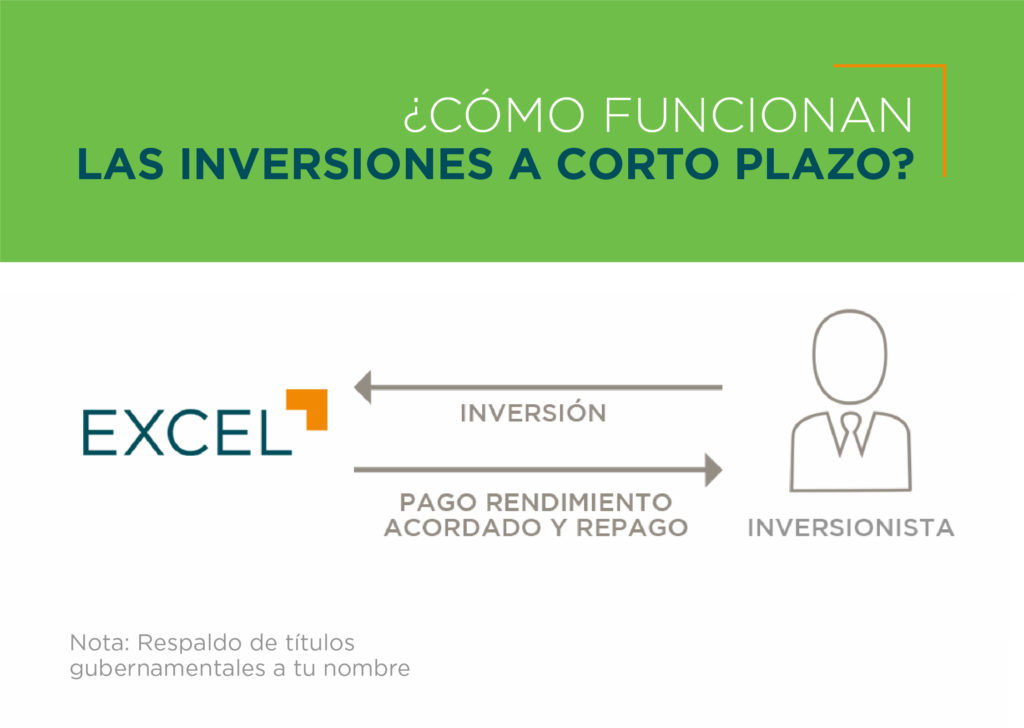 ¿CÓMO FUNCIONAN
LAS INVERSIONES A CORTO PLAZO?

EXCEL

INVERSIÓN

PAGO RENDIMIENTO ACORDADO Y REPAGO

INVERSIONISTA

Nota: Respaldo de títulos gubernamentales a tu nombre